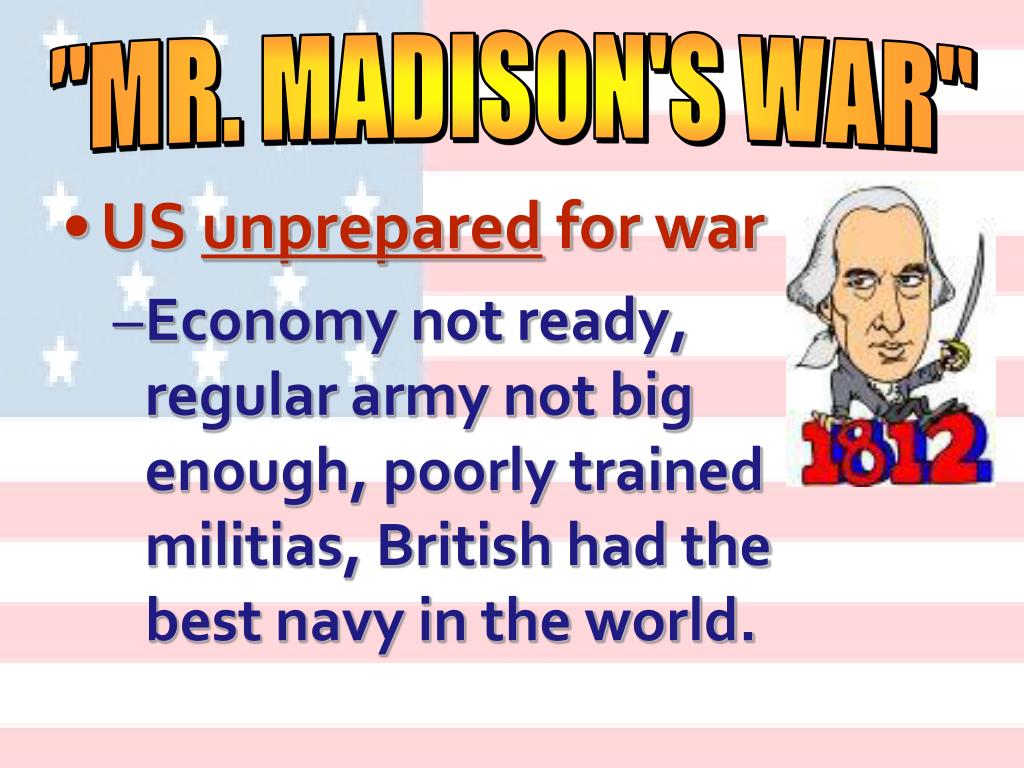 "MR. MADISON'S WAR"

• US unprepared for war

– Economy not ready, regular army not big enough, poorly trained militias, British had the best navy in the world.

1812